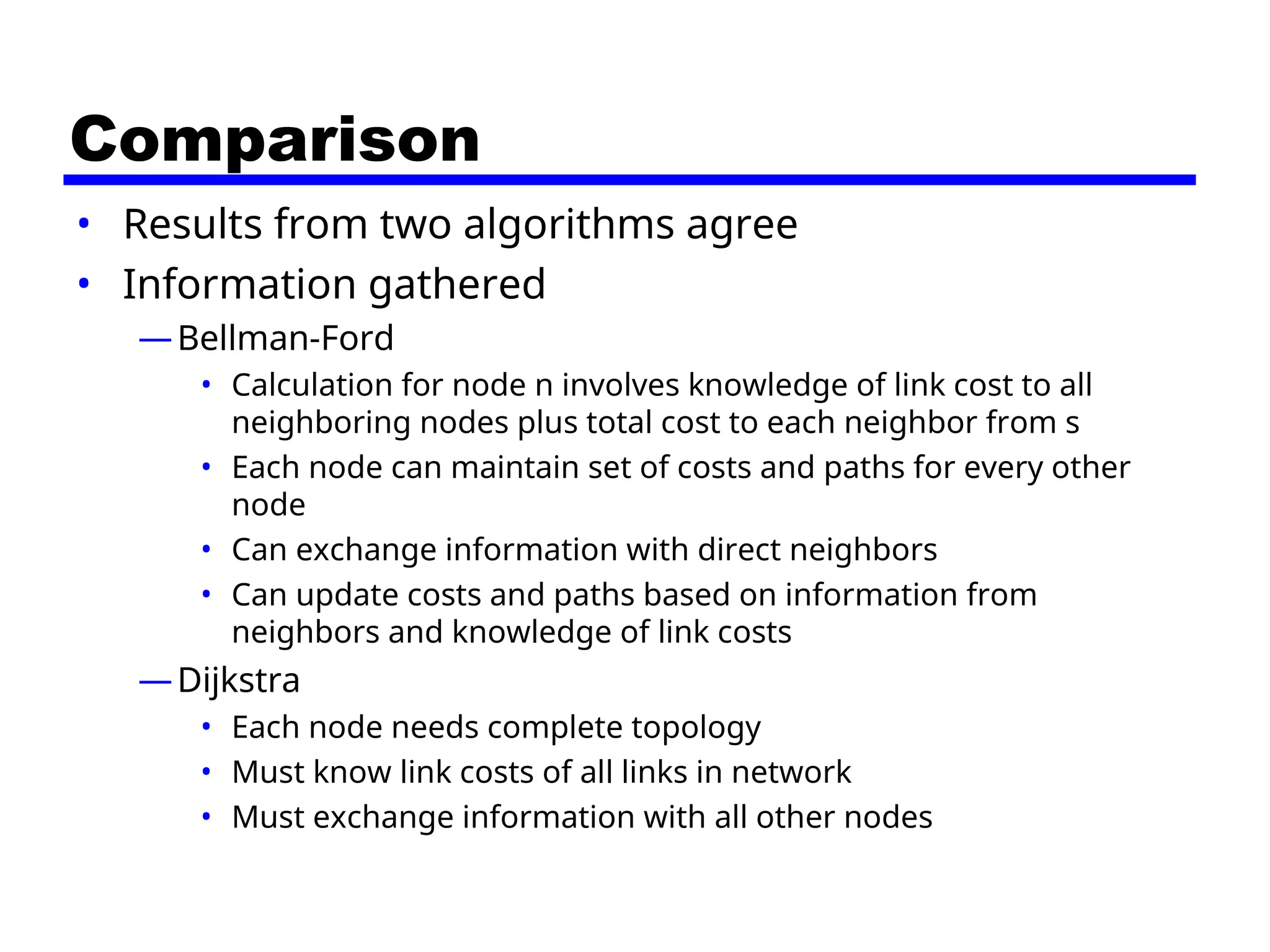 Comparison

• Results from two algorithms agree
• Information gathered
— Bellman-Ford
• Calculation for node n involves knowledge of link cost to all neighboring nodes plus total cost to each neighbor from s
• Each node can maintain set of costs and paths for every other node
• Can exchange information with direct neighbors
• Can update costs and paths based on information from neighbors and knowledge of link costs
— Dijkstra
• Each node needs complete topology
• Must know link costs of all links in network
• Must exchange information with all other nodes